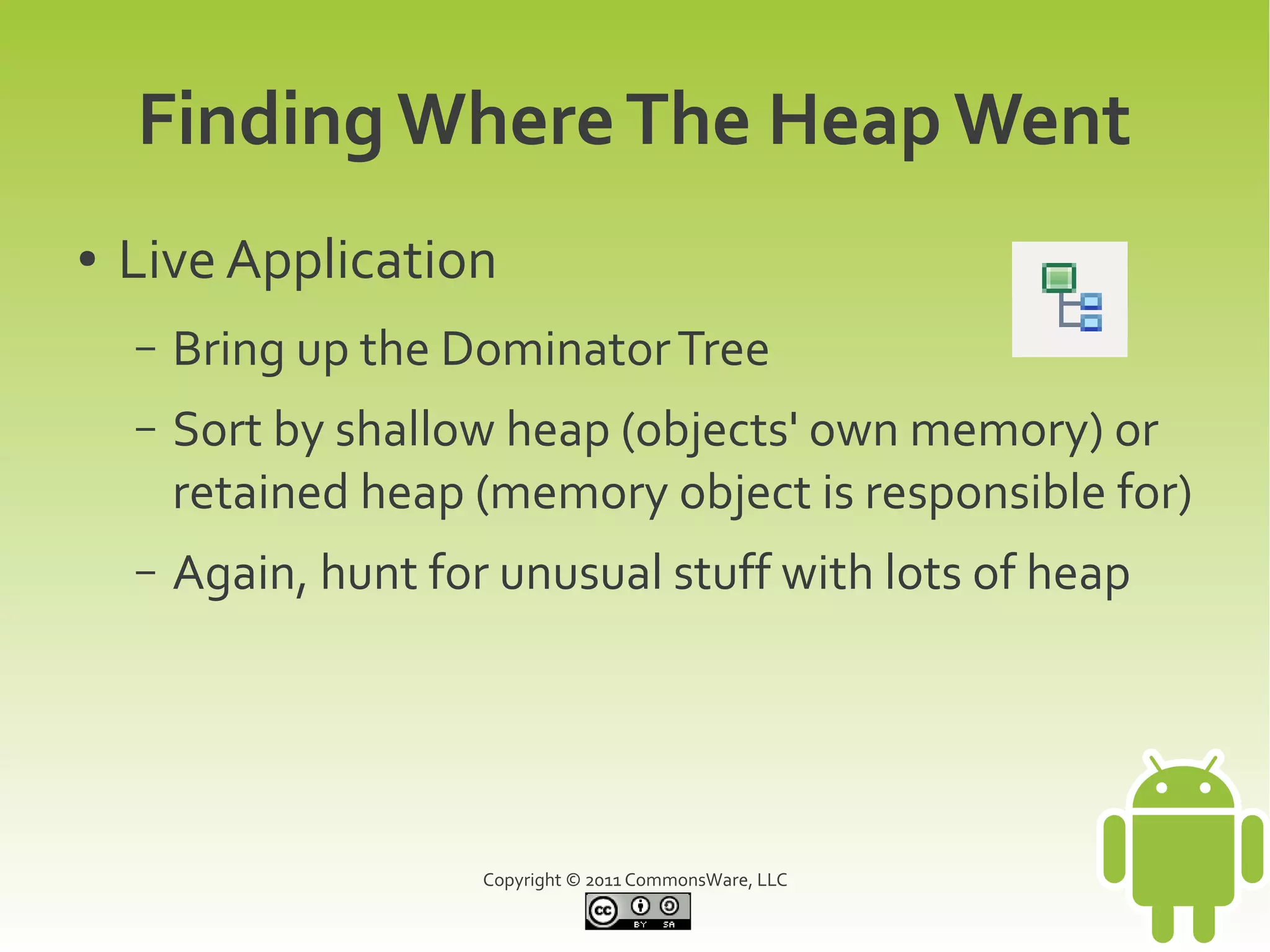 Finding Where The Heap Went

• Live Application

– Bring up the Dominator Tree

– Sort by shallow heap (objects' own memory) or retained heap (memory object is responsible for)

– Again, hunt for unusual stuff with lots of heap

Copyright © 2011 CommonsWare, LLC

cc BY SA